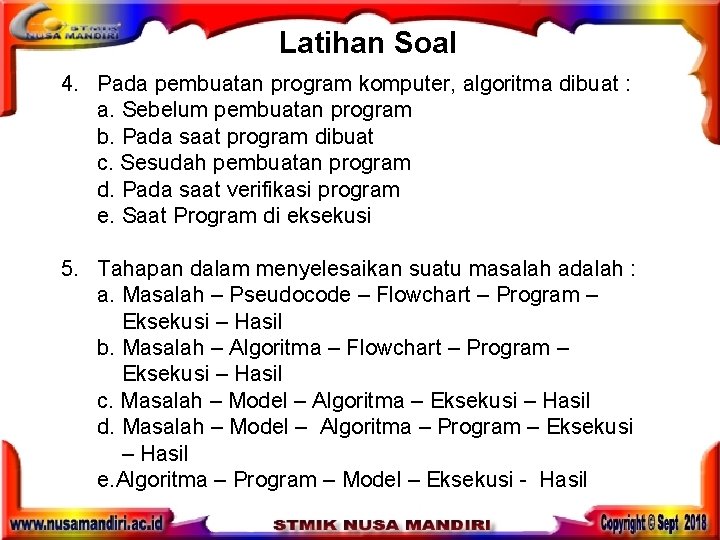 STMIK NUSA MANDIRI

Latihan Soal

4. Pada pembuatan program komputer, algoritma dibuat :
a. Sebelum pembuatan program
b. Pada saat program dibuat
c. Sesudah pembuatan program
d. Pada saat verifikasi program
e. Saat Program di eksekusi

5. Tahapan dalam menyelesaikan suatu masalah adalah :
a. Masalah – Pseudocode – Flowchart – Program – Eksekusi – Hasil
b. Masalah – Algoritma – Flowchart – Program – Eksekusi – Hasil
c. Masalah – Model – Algoritma – Eksekusi – Hasil
d. Masalah – Model – Algoritma – Program – Eksekusi – Hasil
e.Algoritma – Program – Model – Eksekusi - Hasil

www.nusamandiri.ac.id STMIK NUSA MANDIRI Copyright © Sept 2018